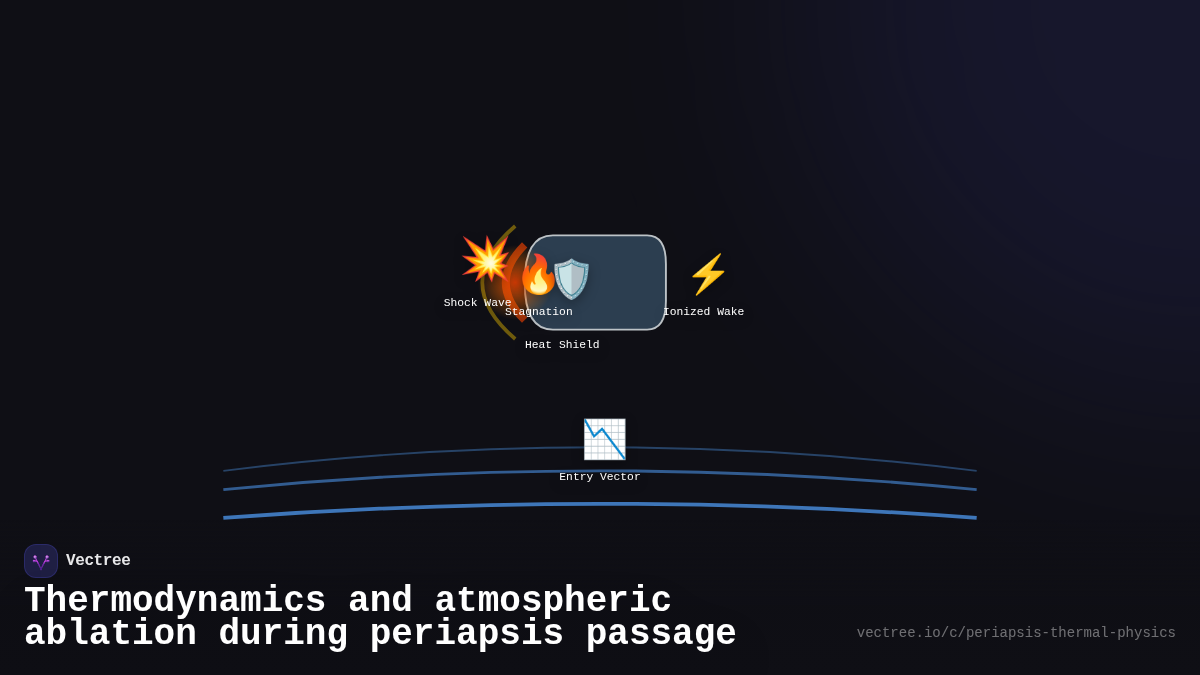 Shock Wave
Stagnation
Ionized Wake
Heat Shield
Entry Vector

Vectree

Thermodynamics and atmospheric ablation during periapsis passage

vectree.io/c/periapsis-thermal-physics